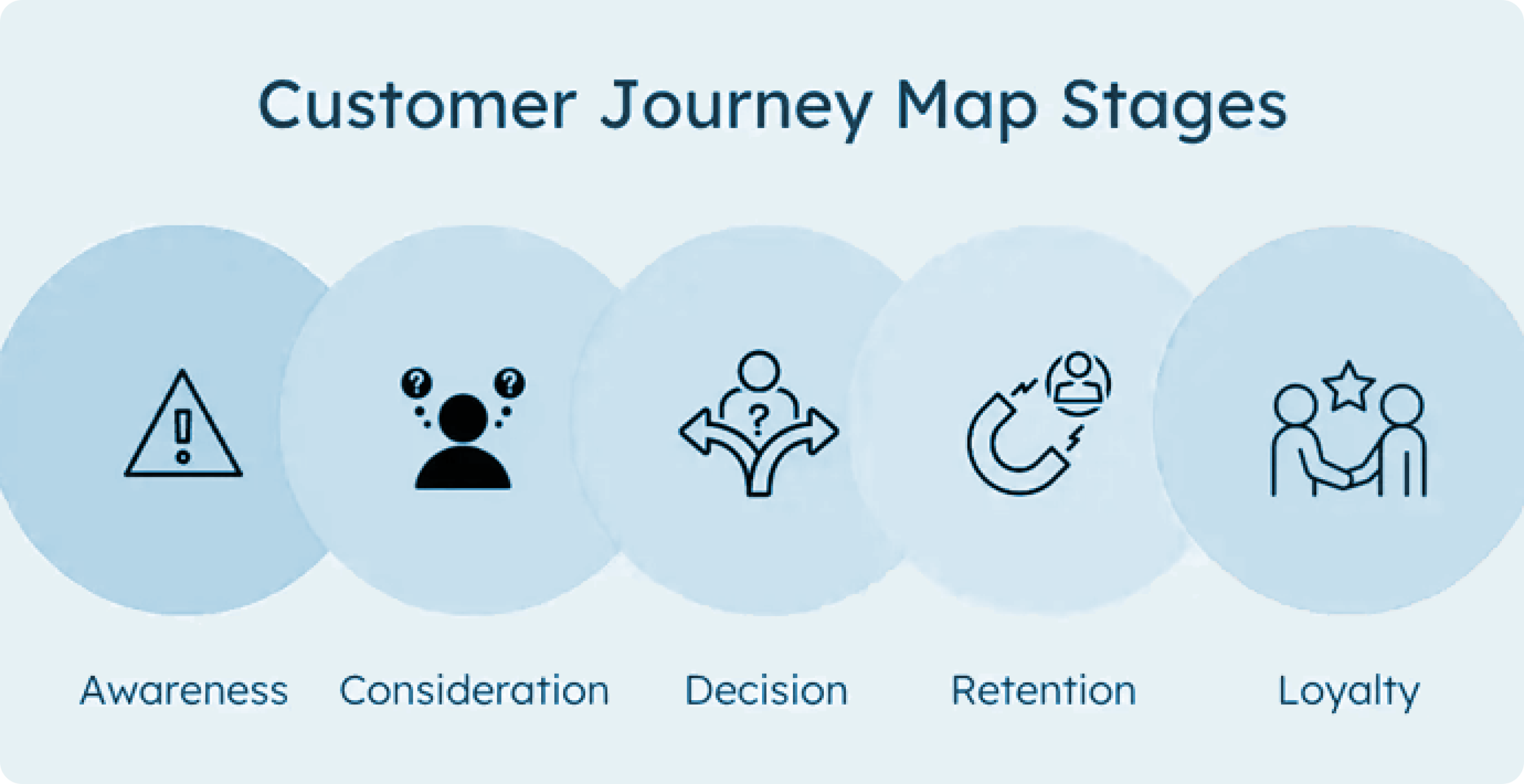 Customer Journey Map Stages

Awareness Consideration Decision Retention Loyalty